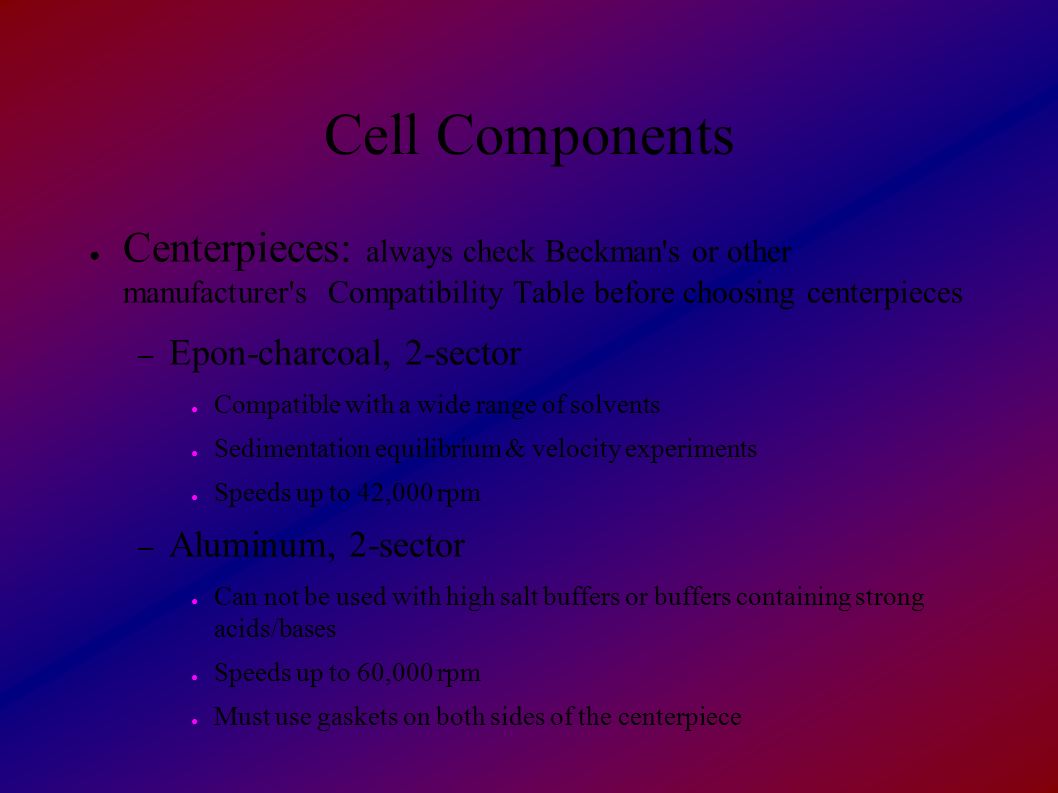 Cell Components

● Centerpieces: always check Beckman's or other manufacturer's Compatibility Table before choosing centerpieces

– Epon-charcoal, 2-sector

● Compatible with a wide range of solvents

● Sedimentation equilibrium & velocity experiments

● Speeds up to 42,000 rpm

– Aluminum, 2-sector

● Can not be used with high salt buffers or buffers containing strong acids/bases

● Speeds up to 60,000 rpm

● Must use gaskets on both sides of the centerpiece